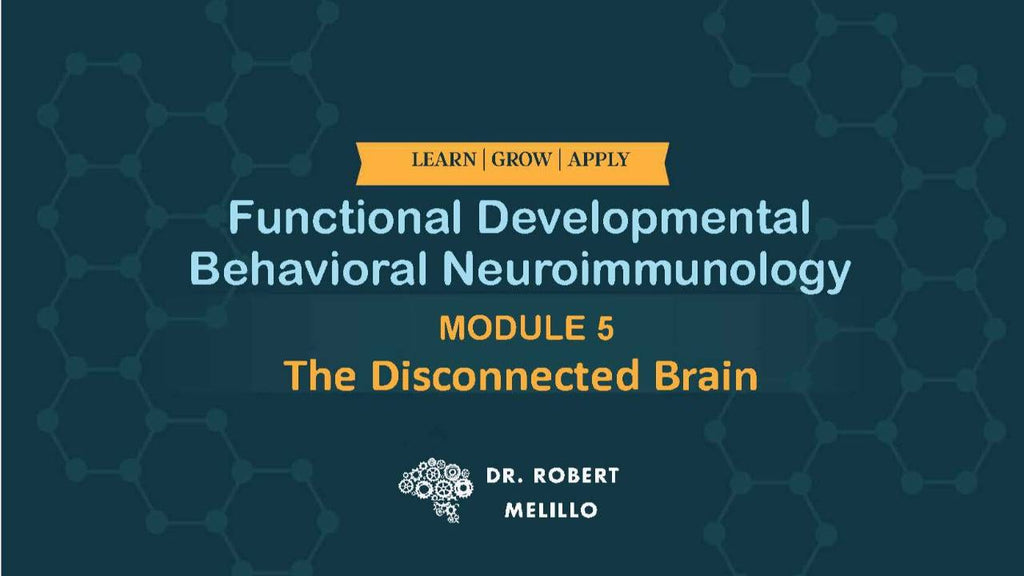 LEARN | GROW | APPLY

Functional Developmental Behavioral Neuroimmunology

MODULE 5

The Disconnected Brain

DR. ROBERT MELILLO